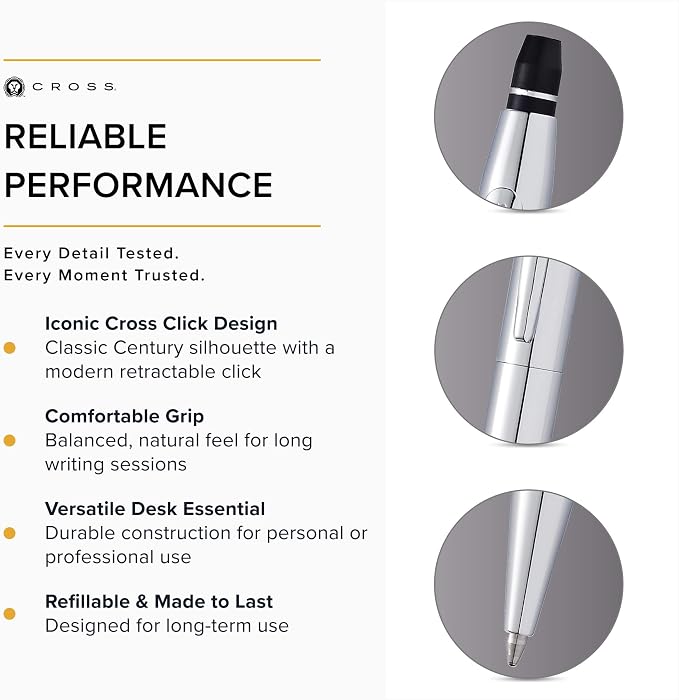 CROSS

RELIABLE PERFORMANCE

Every Detail Tested.
Every Moment Trusted.

Iconic Cross Click Design
Classic Century silhouette with a modern retractable click

Comfortable Grip
Balanced, natural feel for long writing sessions

Versatile Desk Essential
Durable construction for personal or professional use

Refillable & Made to Last
Designed for long-term use